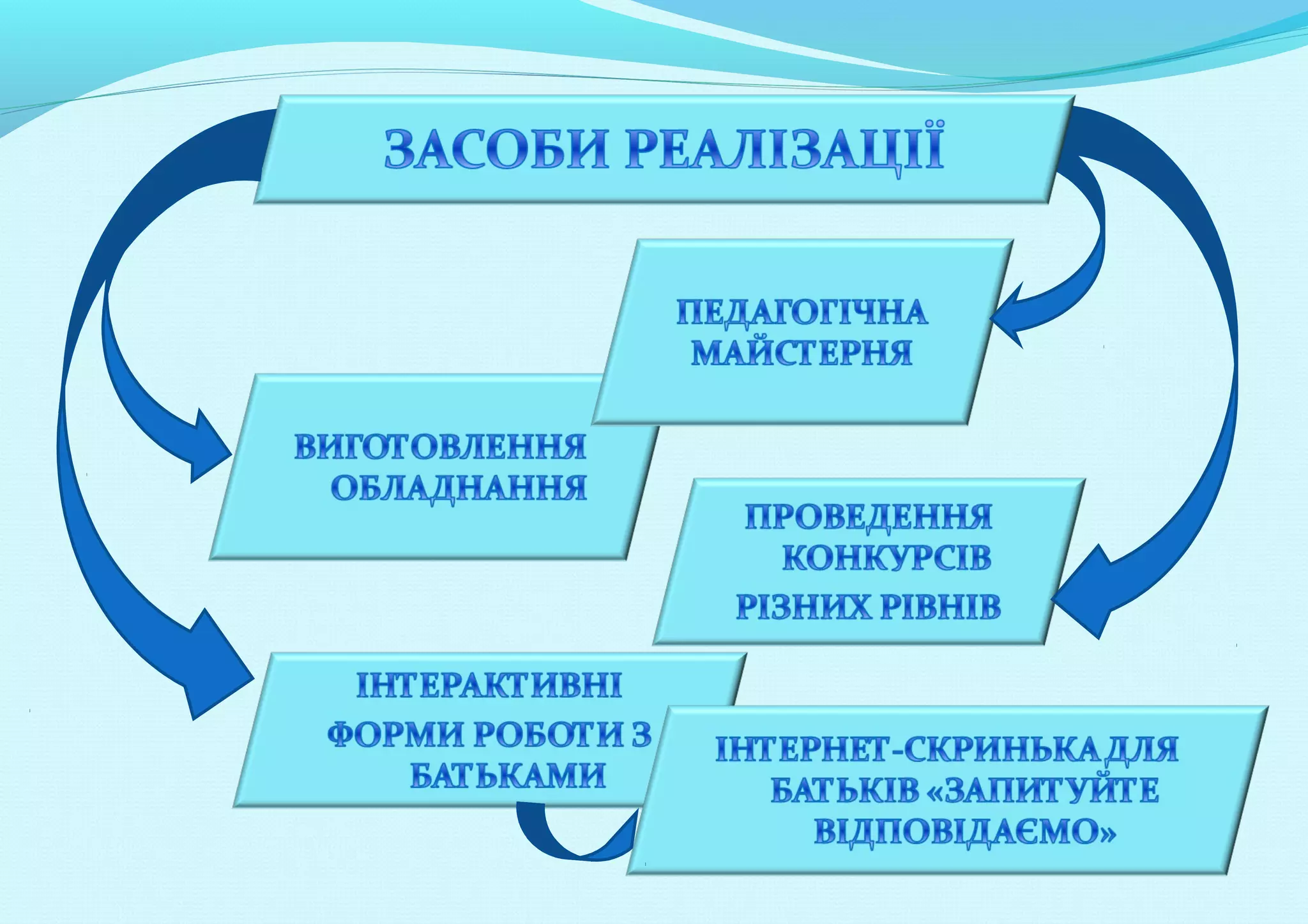 ЗАСОБИ РЕАЛІЗАЦІЇ

ПЕДАГОГІЧНА МАЙСТЕРНЯ

ВИГОТОВЛЕННЯ ОБЛАДНАННЯ

ПРОВЕДЕННЯ КОНКУРСІВ РІЗНИХ РІВНІВ

ІНТЕРАКТИВНІ ФОРМИ РОБОТИ З БАТЬКАМИ

ІНТЕРНЕТ-СКРИНЬКА ДЛЯ БАТЬКІВ «ЗАПИТУЙТЕ ВІДПОВІДАЄМО»